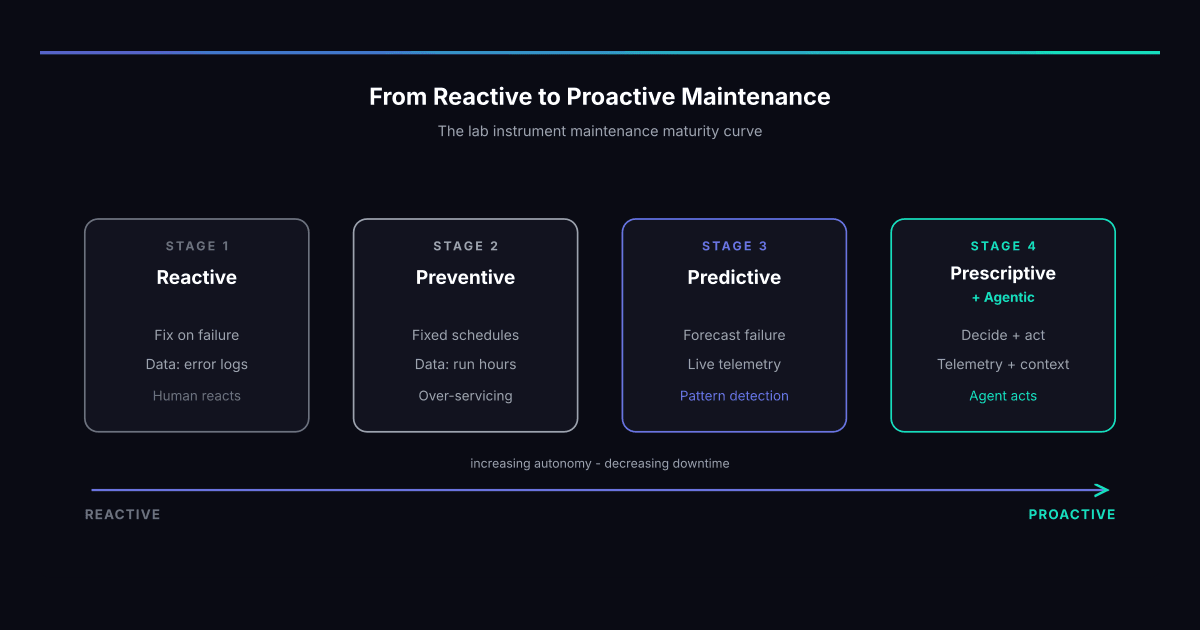 From Reactive to Proactive Maintenance

The lab instrument maintenance maturity curve

STAGE 1
Reactive
Fix on failure
Data: error logs
Human reacts

STAGE 2
Preventive
Fixed schedules
Data: run hours
Over-servicing

STAGE 3
Predictive
Forecast failure
Live telemetry
Pattern detection

STAGE 4
Prescriptive
+ Agentic
Decide + act
Telemetry + context
Agent acts

increasing autonomy - decreasing downtime

REACTIVE

PROACTIVE